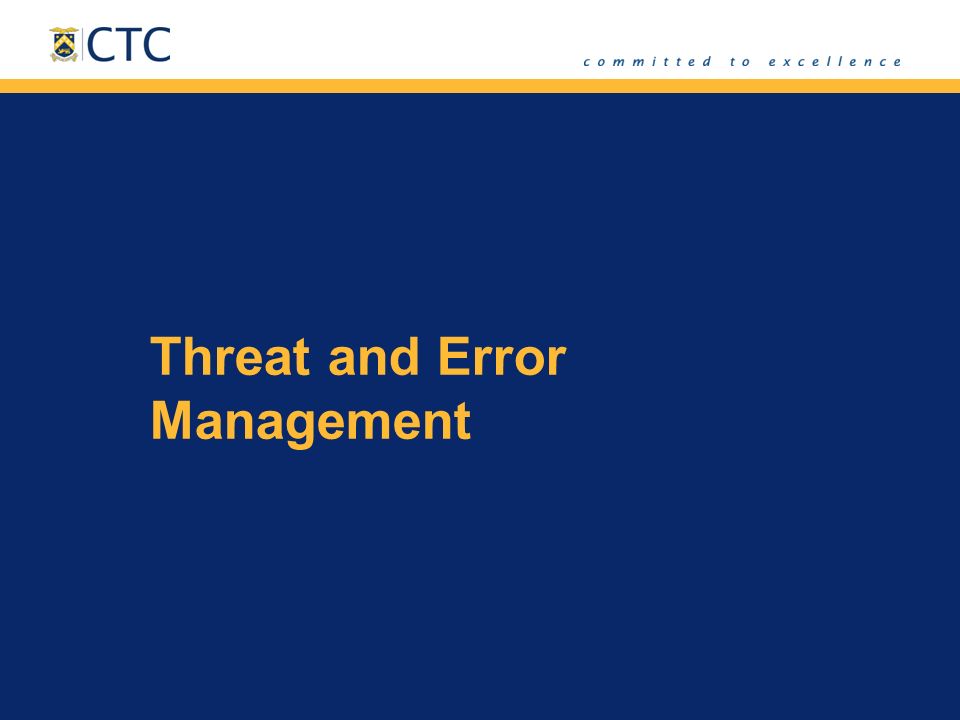 CTC

committed to excellence

Threat and Error Management